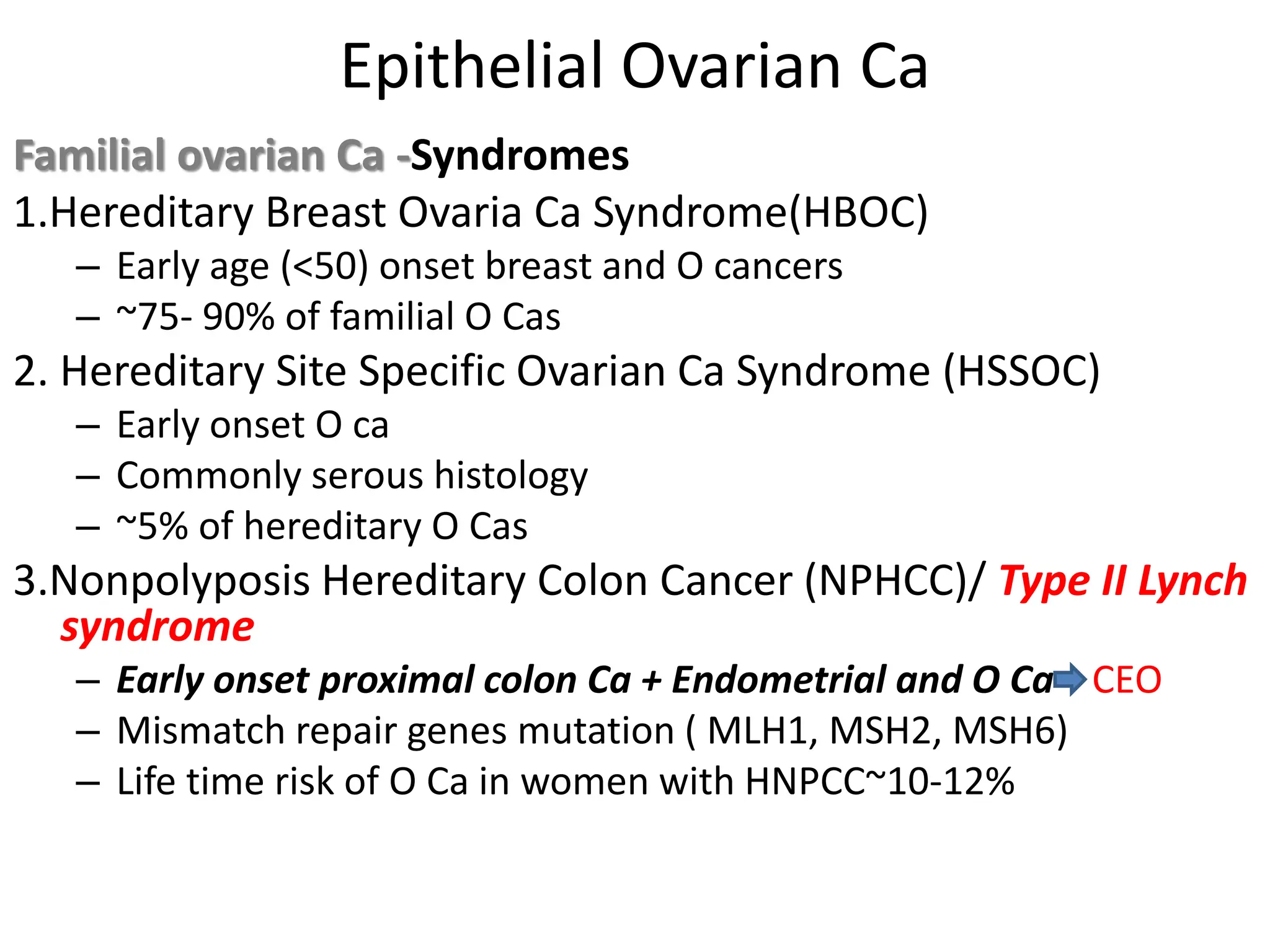 Epithelial Ovarian Ca

Familial ovarian Ca -Syndromes

1.Hereditary Breast Ovaria Ca Syndrome(HBOC)

– Early age (<50) onset breast and O cancers
– ~75- 90% of familial O Cas

2. Hereditary Site Specific Ovarian Ca Syndrome (HSSOC)

– Early onset O ca
– Commonly serous histology
– ~5% of hereditary O Cas

3.Nonpolyposis Hereditary Colon Cancer (NPHCC)/ Type II Lynch syndrome

– Early onset proximal colon Ca + Endometrial and O Ca CEO
– Mismatch repair genes mutation ( MLH1, MSH2, MSH6)
– Life time risk of O Ca in women with HNPCC~10-12%